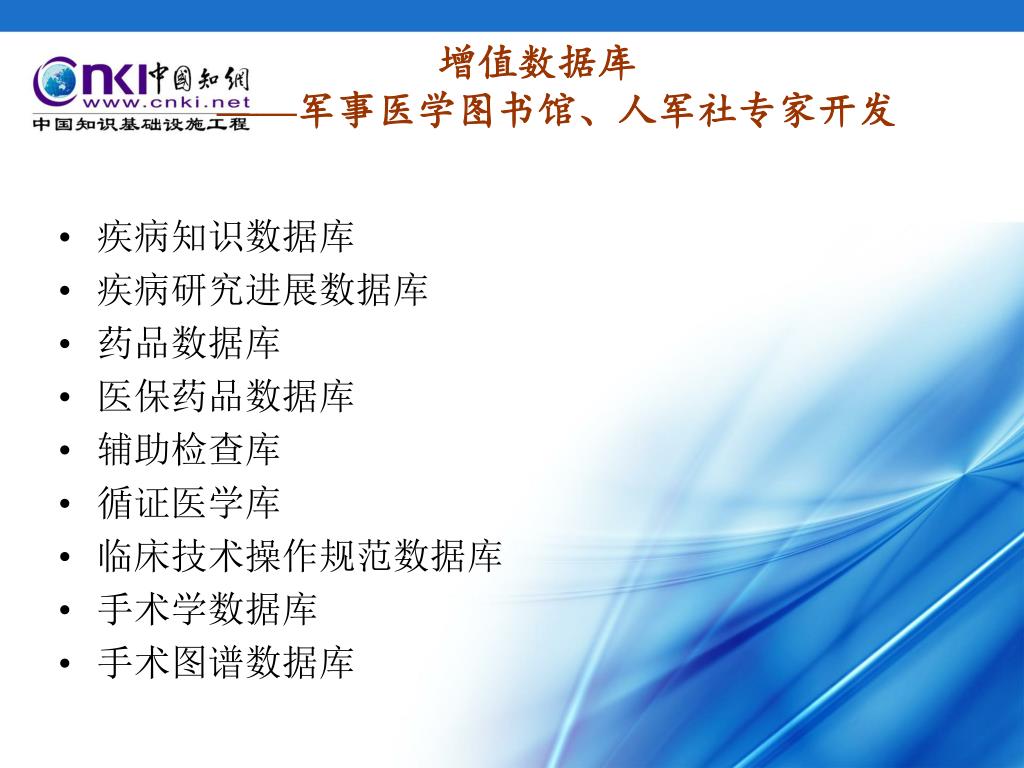 CNKI 中国知网
www.cnki.net
中国知识基础设施工程

增值数据库
——军事医学图书馆、人军社专家开发

• 疾病知识数据库
• 疾病研究进展数据库
• 药品数据库
• 医保药品数据库
• 辅助检查库
• 循证医学库
• 临床技术操作规范数据库
• 手术学数据库
• 手术图谱数据库